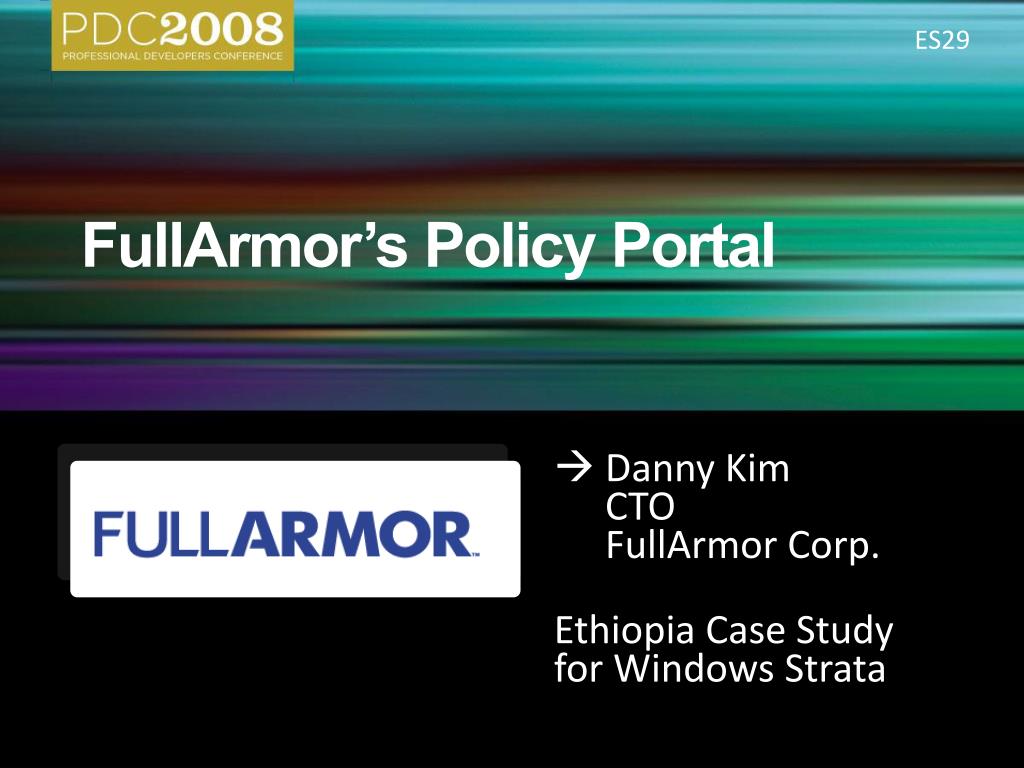 PDC2008
PROFESSIONAL DEVELOPERS CONFERENCE

ES29

FullArmor's Policy Portal

FULLARMOR™

→ Danny Kim
CTO
FullArmor Corp.

Ethiopia Case Study for Windows Strata